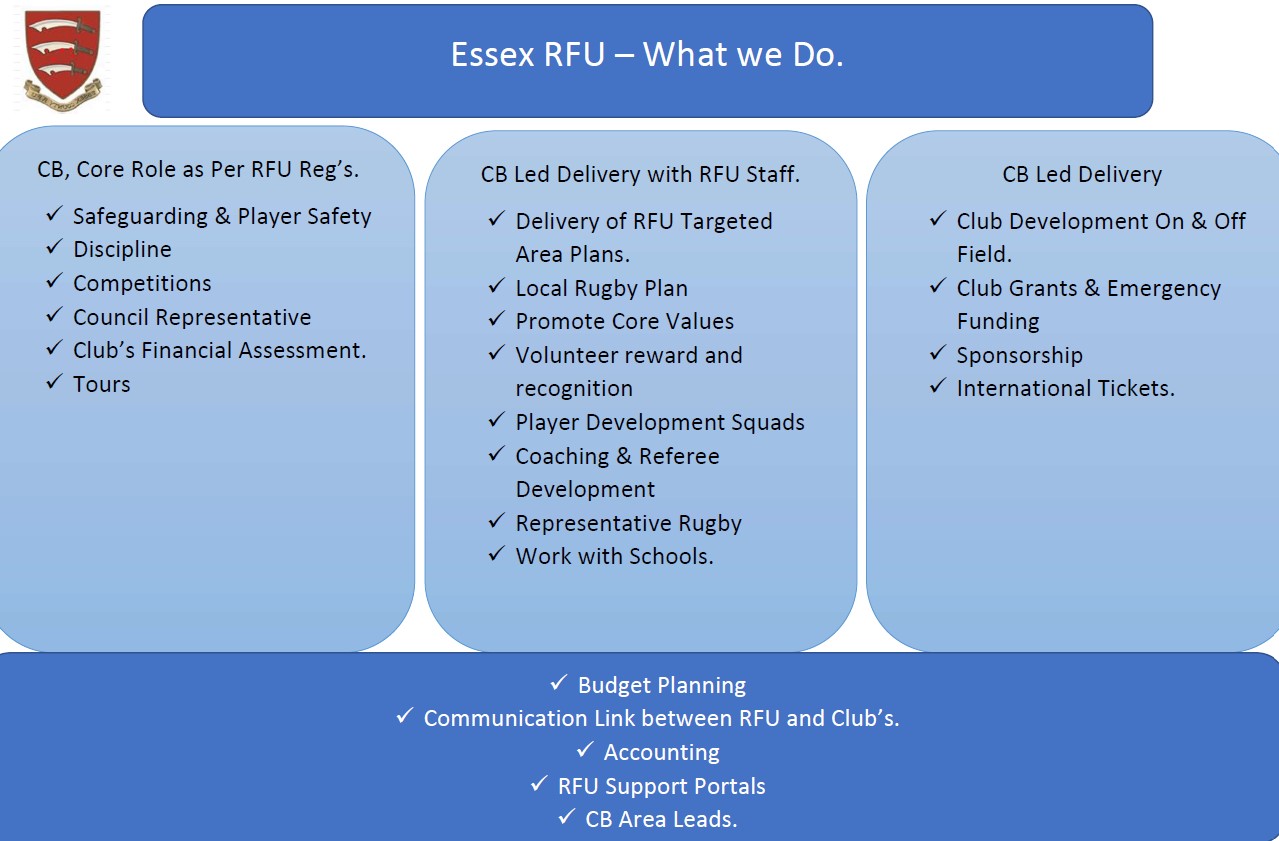 Essex RFU – What we Do.

CB, Core Role as Per RFU Reg's.

✓ Safeguarding & Player Safety
✓ Discipline
✓ Competitions
✓ Council Representative
✓ Club's Financial Assessment.
✓ Tours

CB Led Delivery with RFU Staff.

✓ Delivery of RFU Targeted Area Plans.
✓ Local Rugby Plan
✓ Promote Core Values
✓ Volunteer reward and recognition
✓ Player Development Squads
✓ Coaching & Referee Development
✓ Representative Rugby
✓ Work with Schools.

CB Led Delivery

✓ Club Development On & Off Field.
✓ Club Grants & Emergency Funding
✓ Sponsorship
✓ International Tickets.

✓ Budget Planning
✓ Communication Link between RFU and Club's.
✓ Accounting
✓ RFU Support Portals
✓ CB Area Leads.